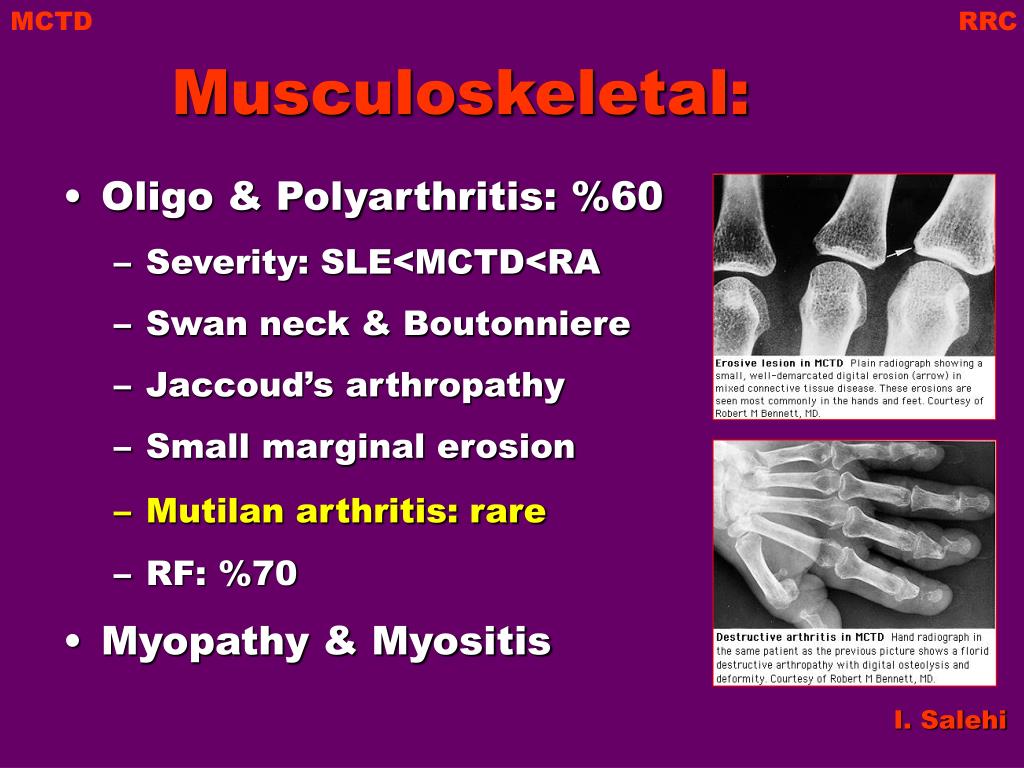 MCTD

RRC

Musculoskeletal:

• Oligo & Polyarthritis: %60
– Severity: SLE<MCTD<RA
– Swan neck & Boutonniere
– Jaccoud's arthropathy
– Small marginal erosion
– Mutilan arthritis: rare
– RF: %70
• Myopathy & Myositis

Erosive lesion in MCTD Plain radiograph showing a small, well-demarcated digital erosion (arrow) in mixed connective tissue disease. These erosions are seen most commonly in the hands and feet. Courtesy of Robert M Bennett, MD.

Destructive arthritis in MCTD Hand radiograph in the same patient as the previous picture shows a florid destructive arthropathy with digital osteolysis and deformity. Courtesy of Robert M Bennett, MD.

I. Salehi